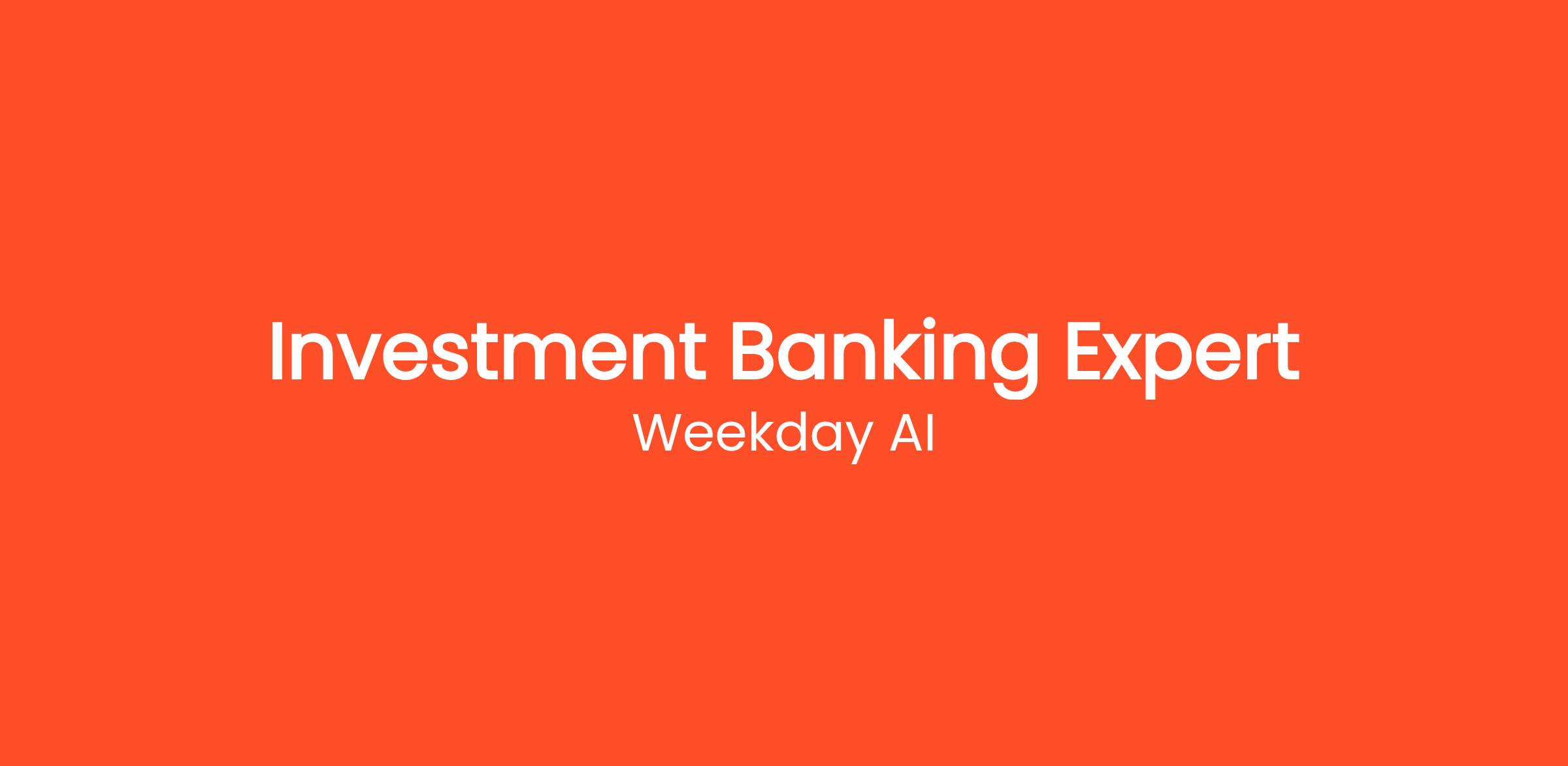 Investment Banking Expert

Weekday AI